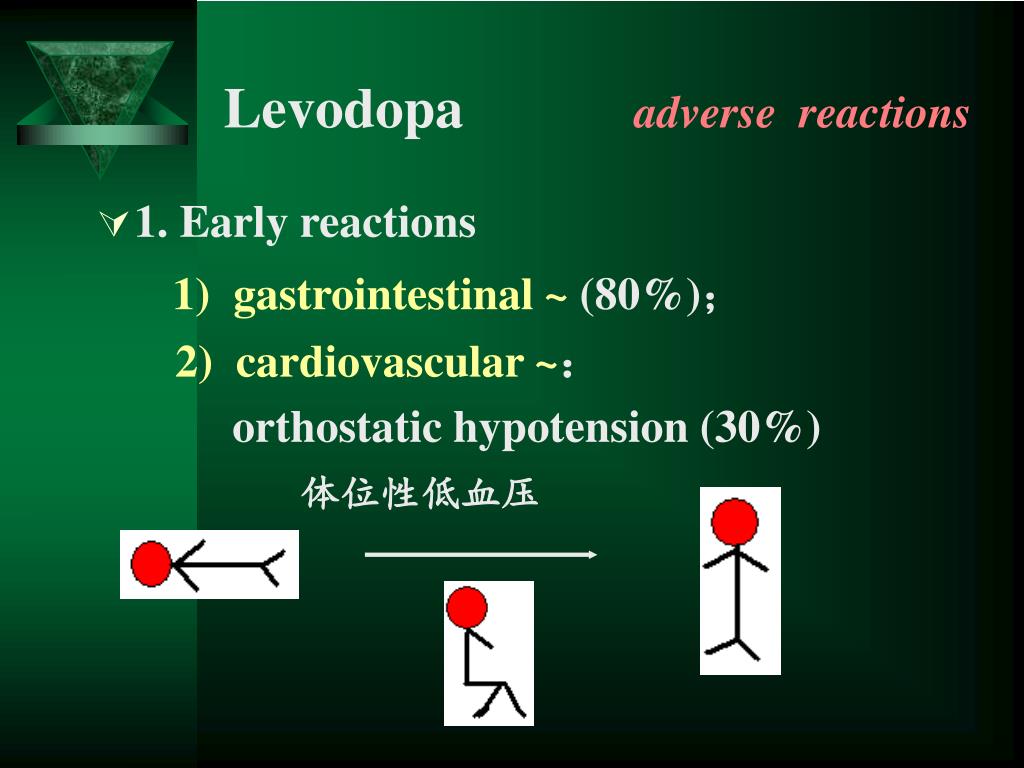 Levodopa adverse reactions

1. Early reactions

1) gastrointestinal ~ (80%)；

2) cardiovascular ~：

orthostatic hypotension (30%)

体位性低血压